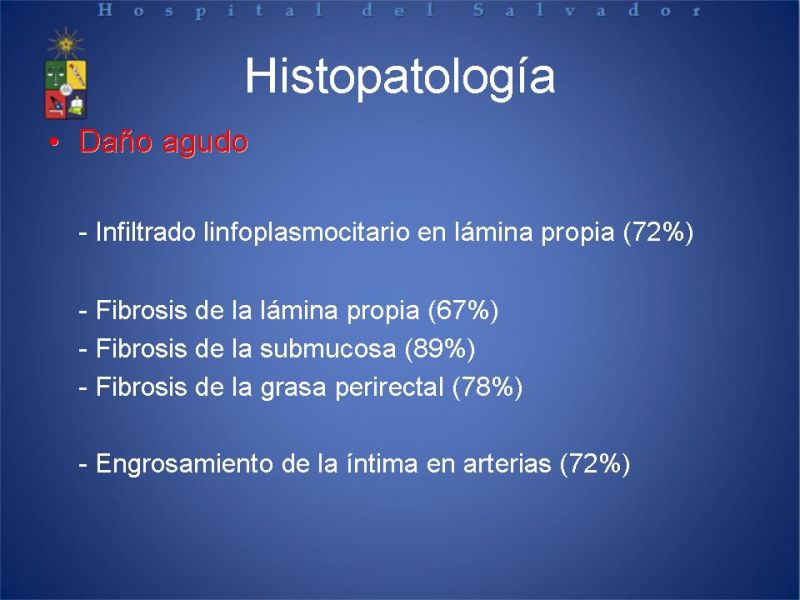 Hospital del Salvador

Histopatología

• Daño agudo

- Infiltrado linfoplasmocitario en lámina propia (72%)

- Fibrosis de la lámina propia (67%)
- Fibrosis de la submucosa (89%)
- Fibrosis de la grasa perirectal (78%)

- Engrosamiento de la íntima en arterias (72%)